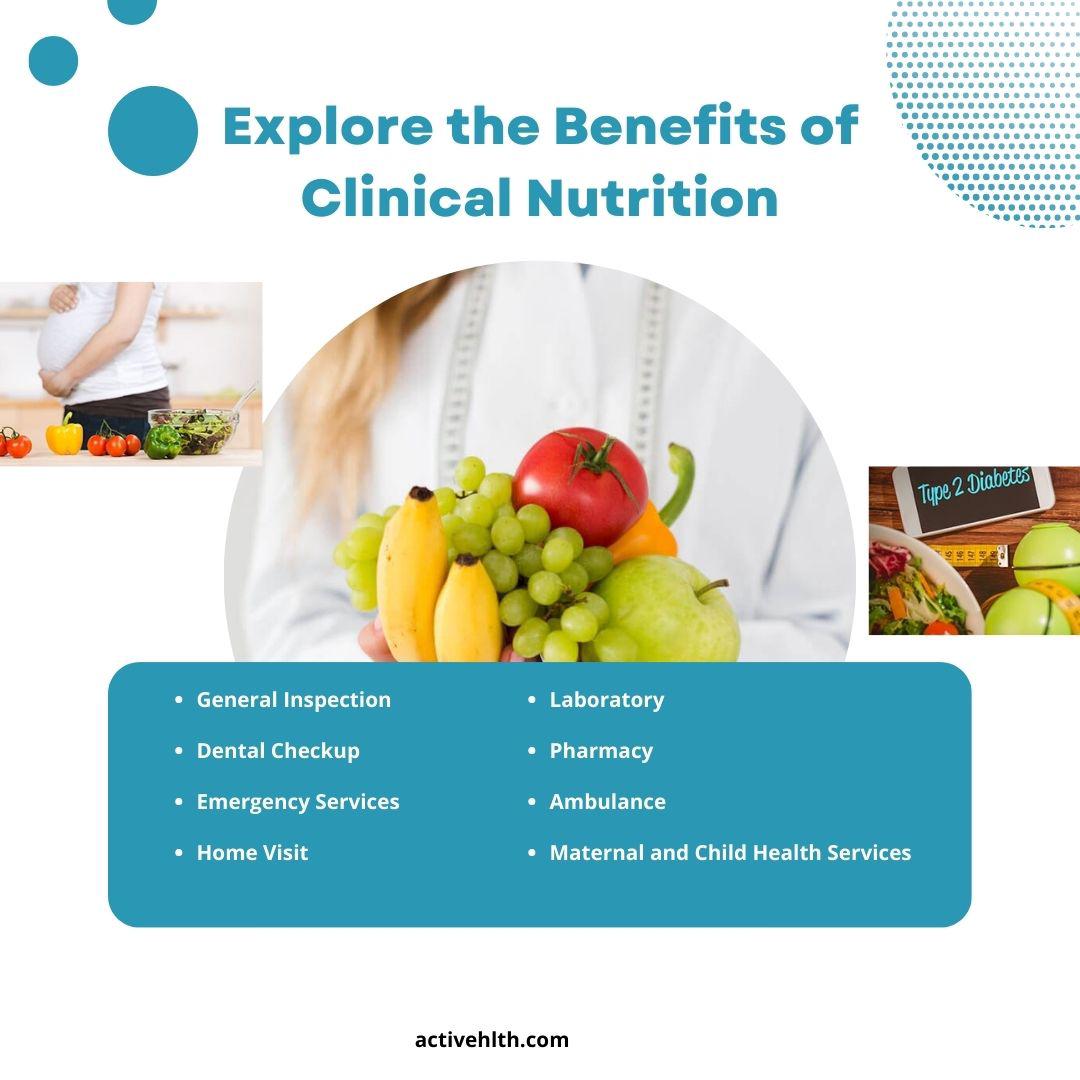 Explore the Benefits of Clinical Nutrition

Type 2 Diabetes

- General Inspection
- Dental Checkup
- Emergency Services
- Home Visit

- Laboratory
- Pharmacy
- Ambulance
- Maternal and Child Health Services

activehlth.com